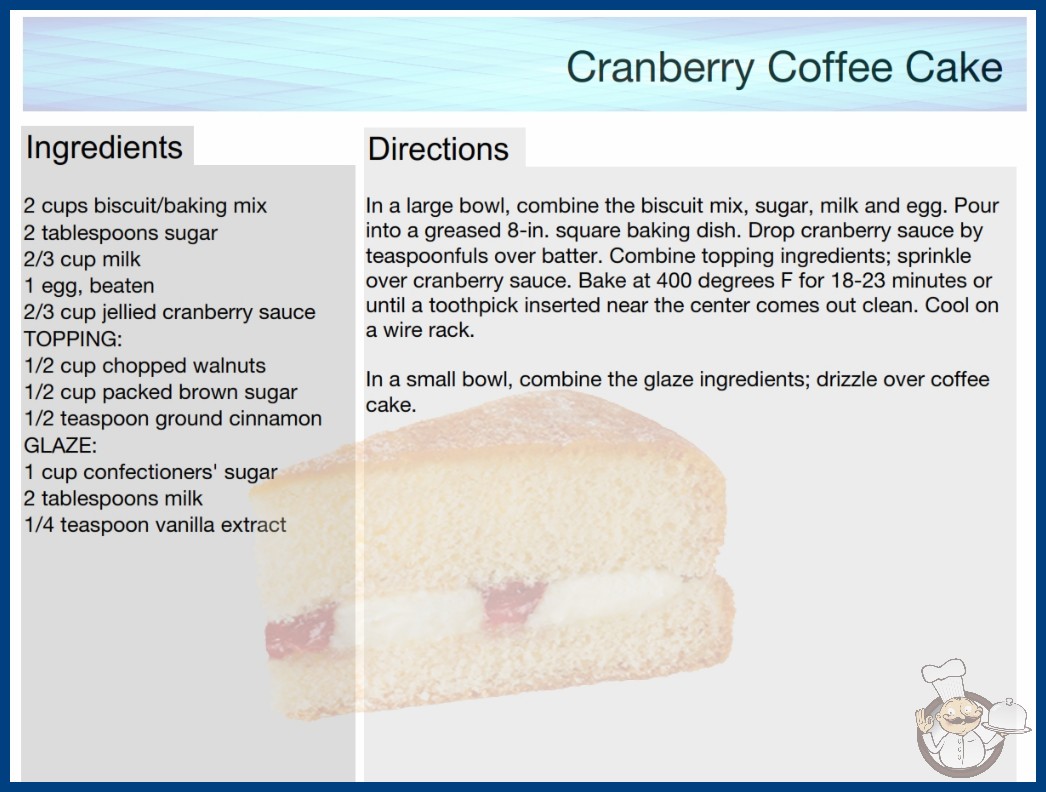 Cranberry Coffee Cake

Ingredients

2 cups biscuit/baking mix
2 tablespoons sugar
2/3 cup milk
1 egg, beaten
2/3 cup jellied cranberry sauce
TOPPING:
1/2 cup chopped walnuts
1/2 cup packed brown sugar
1/2 teaspoon ground cinnamon
GLAZE:
1 cup confectioners' sugar
2 tablespoons milk
1/4 teaspoon vanilla extract

Directions

In a large bowl, combine the biscuit mix, sugar, milk and egg. Pour into a greased 8-in. square baking dish. Drop cranberry sauce by teaspoonfuls over batter. Combine topping ingredients; sprinkle over cranberry sauce. Bake at 400 degrees F for 18-23 minutes or until a toothpick inserted near the center comes out clean. Cool on a wire rack.

In a small bowl, combine the glaze ingredients; drizzle over coffee cake.